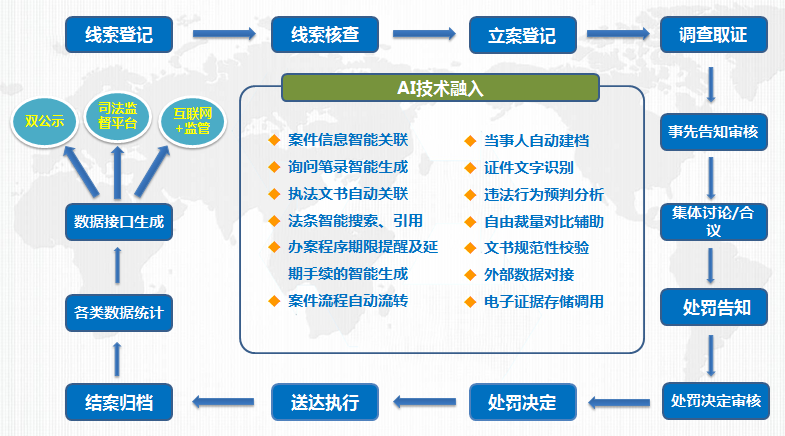 线索登记

线索核查

立案登记

调查取证

事先告知审核

集体讨论/合议

处罚告知

处罚决定审核

处罚决定

送达执行

结案归档

各类数据统计

数据接口生成

双公示

司法监督平台

互联网+监管

AI技术融入

◆ 案件信息智能关联
◆ 询问笔录智能生成
◆ 执法文书自动关联
◆ 法条智能搜索、引用
◆ 办案程序期限提醒及延期手续的智能生成
◆ 案件流程自动流转

◆ 当事人自动建档
◆ 证件文字识别
◆ 违法行为预判分析
◆ 自由裁量对比辅助
◆ 文书规范性校验
◆ 外部数据对接
◆ 电子证据存储调用